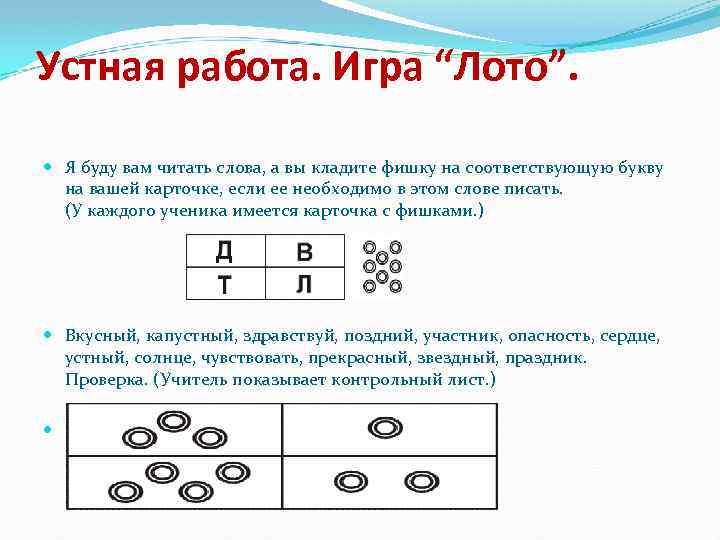 Устная работа. Игра “Лото”.

Я буду вам читать слова, а вы кладите фишку на соответствующую букву на вашей карточке, если ее необходимо в этом слове писать. (У каждого ученика имеется карточка с фишками.)

| Д | В |
|---|---|
| Т | Л |

Вкусный, капустный, здравствуй, поздний, участник, опасность, сердце, устный, солнце, чувствовать, прекрасный, звездный, праздник. Проверка. (Учитель показывает контрольный лист.)